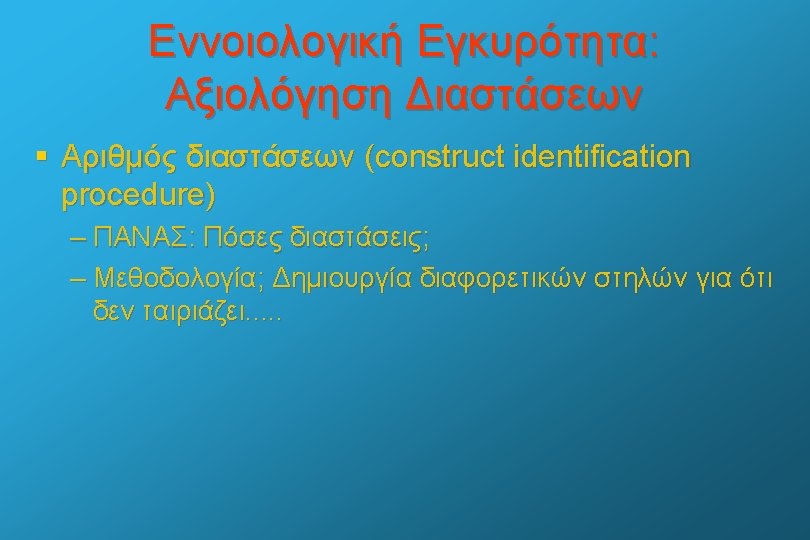 Εννοιολογική Εγκυρότητα: Αξιολόγηση Διαστάσεων

▪ Αριθμός διαστάσεων (construct identification procedure)

– ΠΑΝΑΣ: Πόσες διαστάσεις;

– Μεθοδολογία; Δημιουργία διαφορετικών στηλών για ότι δεν ταιριάζει.....